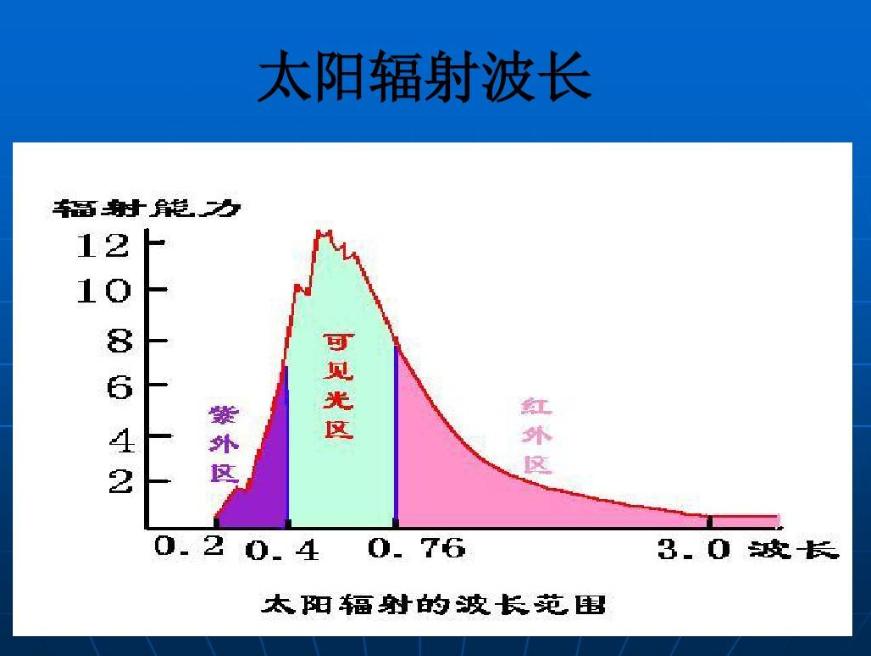 太阳辐射波长

辐射能力

12
10
8
6
4
2

紫外区

可见光区

红外区

0.2
0.4
0.76
3.0
波长

太阳辐射的波长范围